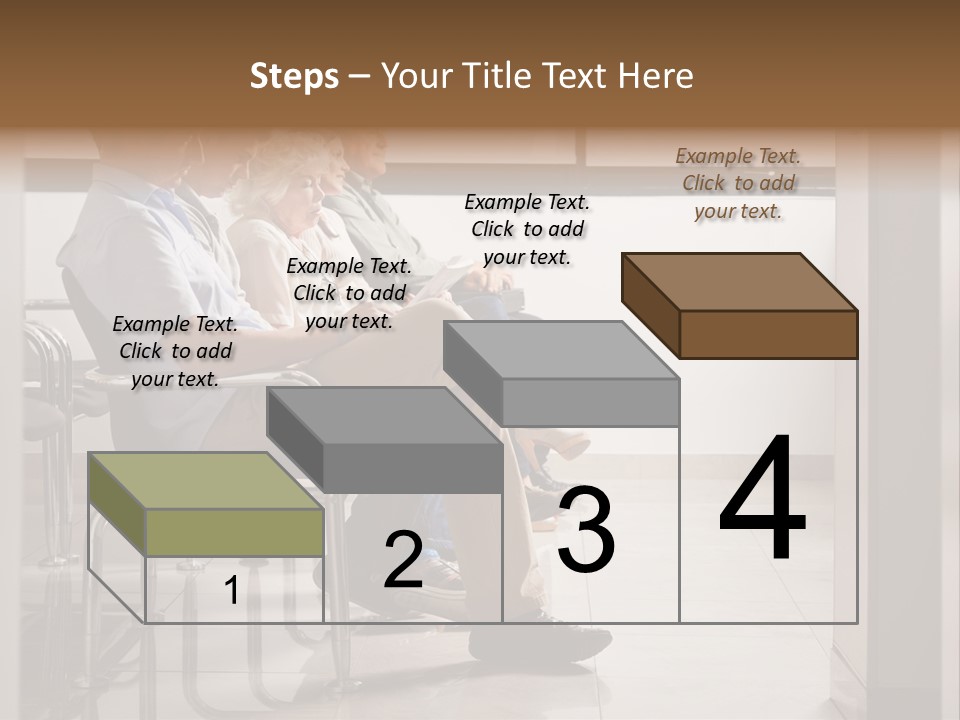 Steps – Your Title Text Here

Example Text. Click to add your text.

Example Text. Click to add your text.

Example Text. Click to add your text.

Example Text. Click to add your text.

1

2

3

4